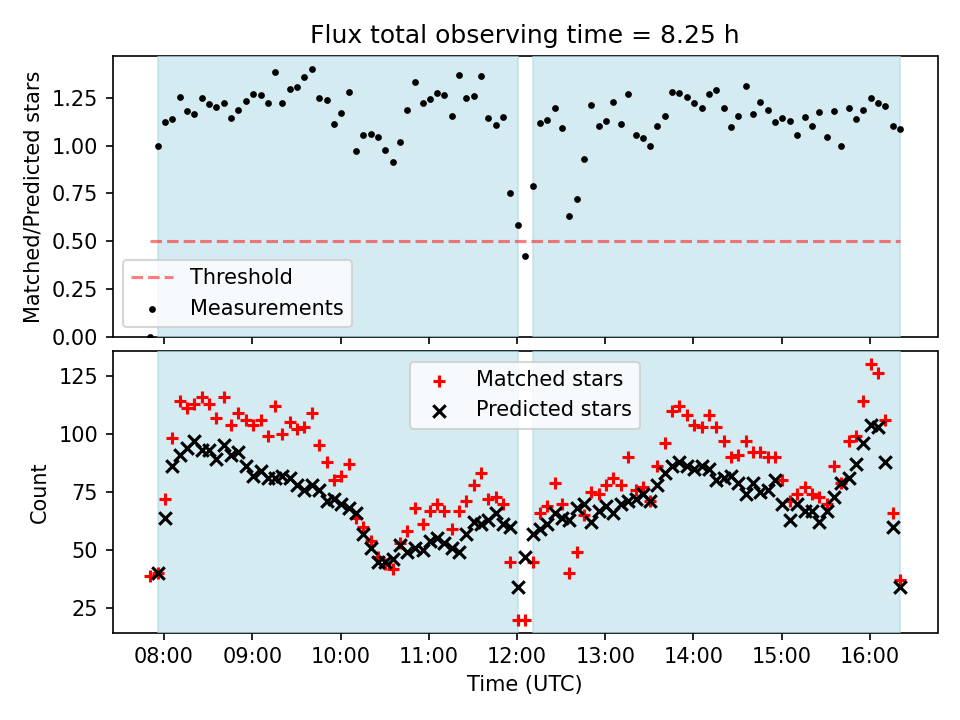 Flux total observing time = 8.25 h

Matched/Predicted stars

1.25
1.00
0.75
0.50
0.25
0.00

Threshold
Measurements

Count

125
100
75
50
25

Matched stars
Predicted stars

08:00
09:00
10:00
11:00
12:00
13:00
14:00
15:00
16:00

Time (UTC)